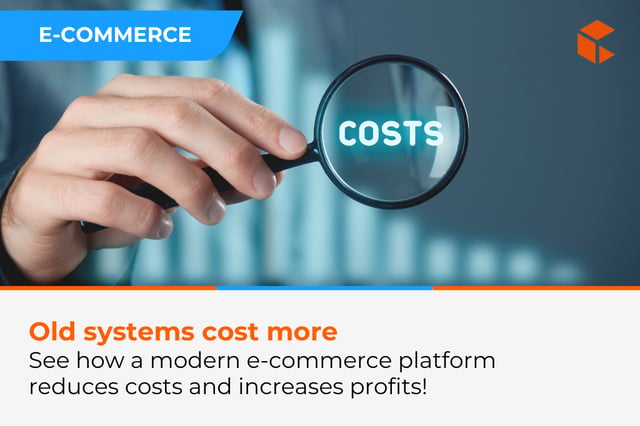 E-COMMERCE

COSTS

Old systems cost more
See how a modern e-commerce platform reduces costs and increases profits!